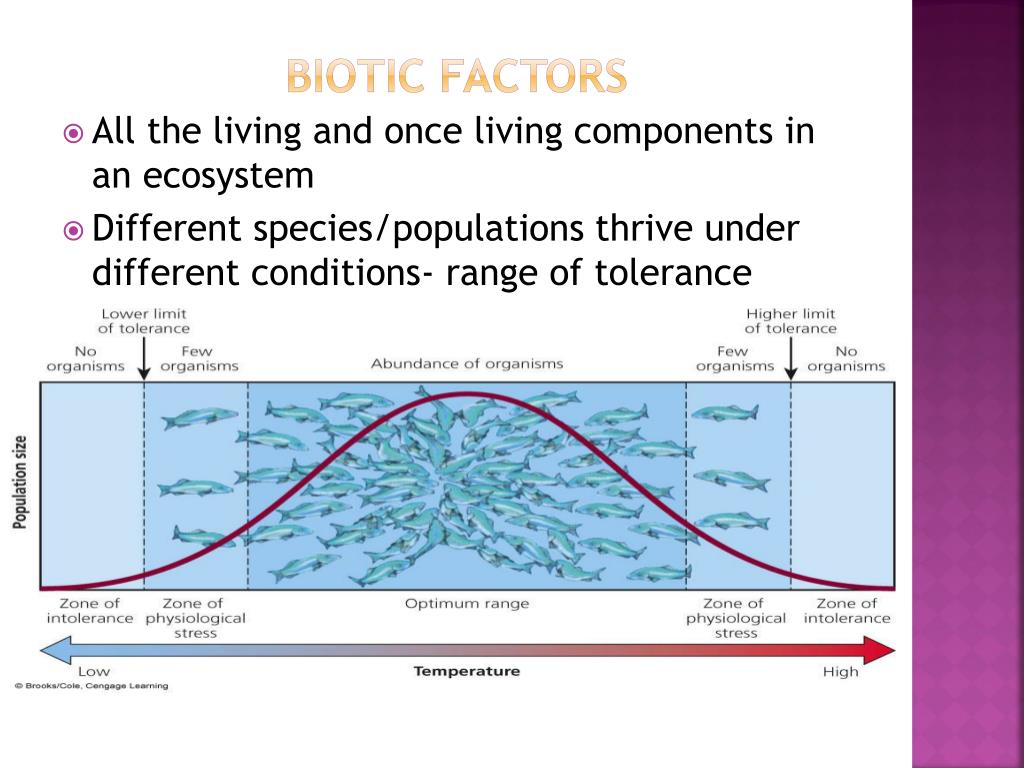 BIOTIC FACTORS

All the living and once living components in an ecosystem

Different species/populations thrive under different conditions- range of tolerance

Lower limit of tolerance

Higher limit of tolerance

No organisms

Few organisms

Abundance of organisms

Few organisms

No organisms

Population size

Zone of intolerance

Zone of physiological stress

Optimum range

Zone of physiological stress

Zone of intolerance

Low

Temperature

High

© Brooks/Cole, Cengage Learning